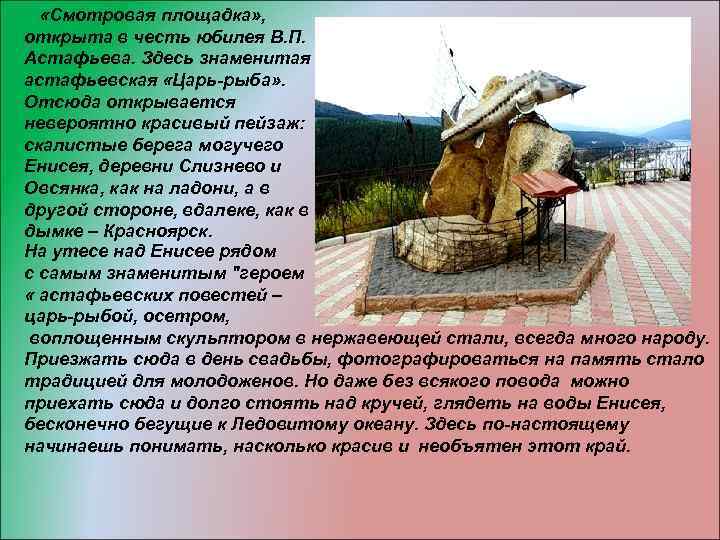 «Смотровая площадка», открыта в честь юбилея В.П. Астафьева. Здесь знаменитая астафьевская «Царь-рыба». Отсюда открывается невероятно красивый пейзаж: скалистые берега могучего Енисея, деревни Слизнево и Овсянка, как на ладони, а в другой стороне, вдалеке, как в дымке – Красноярск.
На утесе над Енисее рядом с самым знаменитым "героем « астафьевских повестей – царь-рыбой, осетром, воплощенным скульптором в нержавеющей стали, всегда много народу. Приезжать сюда в день свадьбы, фотографироваться на память стало традицией для молодоженов. Но даже без всякого повода можно приехать сюда и долго стоять над кручей, глядеть на воды Енисея, бесконечно бегущие к Ледовитому океану. Здесь по-настоящему начинаешь понимать, насколько красив и необъятен этот край.